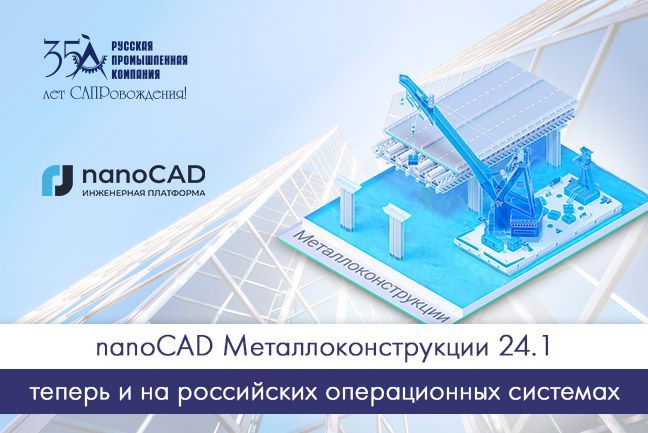 35 РУССКАЯ ПРОМЫШЛЕННАЯ КОМПАНИЯ
лет САПРовождения!

nanoCAD
ИНЖЕНЕРНАЯ ПЛАТФОРМА

Металлоконструкции

nanoCAD Металлоконструкции 24.1

теперь и на российских операционных системах